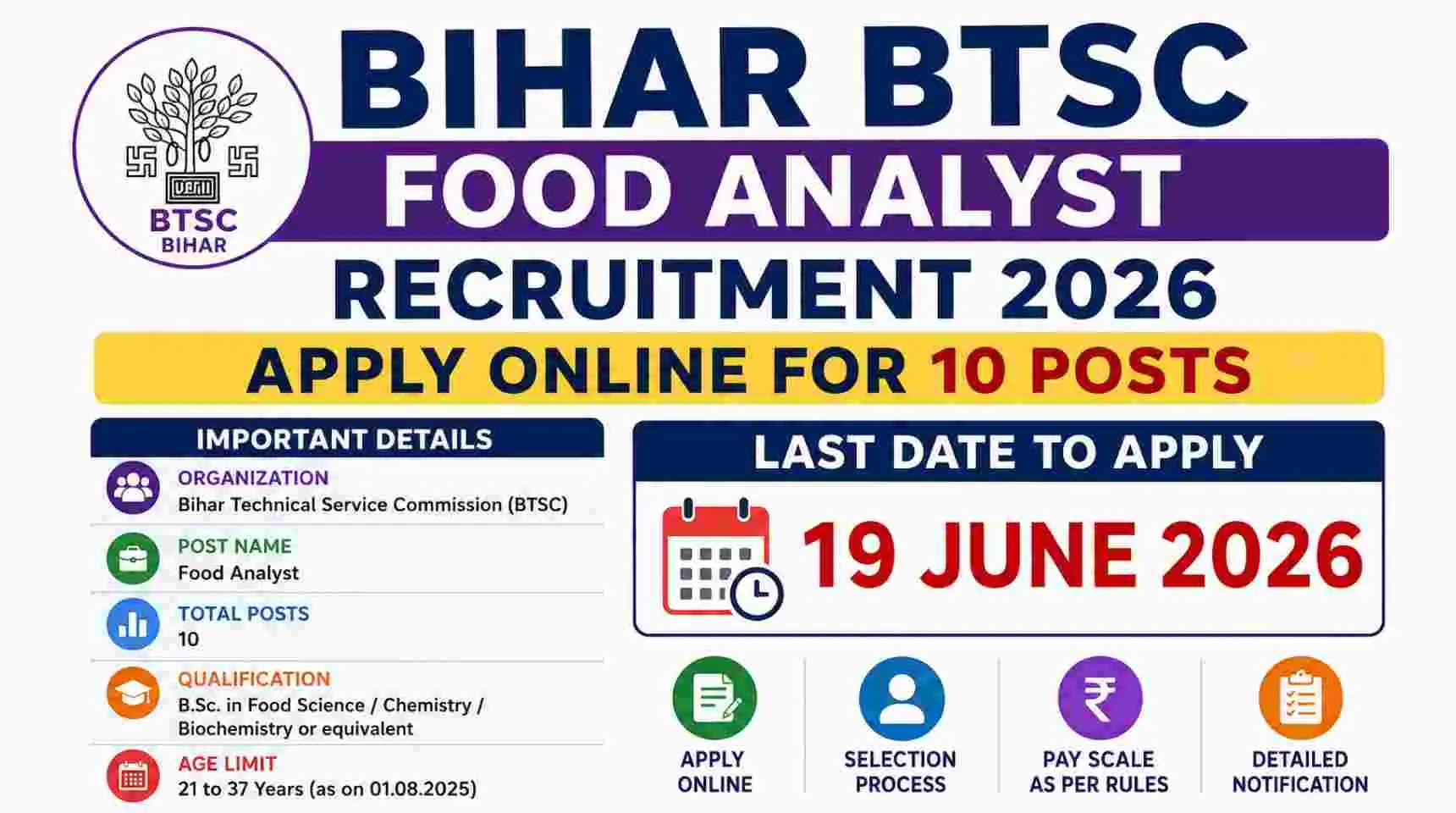 BTSC
BIHAR

BIHAR BTSC
FOOD ANALYST
RECRUITMENT 2026
APPLY ONLINE FOR 10 POSTS

IMPORTANT DETAILS

ORGANIZATION
Bihar Technical Service Commission (BTSC)

POST NAME
Food Analyst

TOTAL POSTS
10

QUALIFICATION
B.Sc. in Food Science / Chemistry / Biochemistry or equivalent

AGE LIMIT
21 to 37 Years (as on 01.08.2025)

LAST DATE TO APPLY
19 JUNE 2026

APPLY ONLINE

SELECTION PROCESS

PAY SCALE AS PER RULES

DETAILED NOTIFICATION